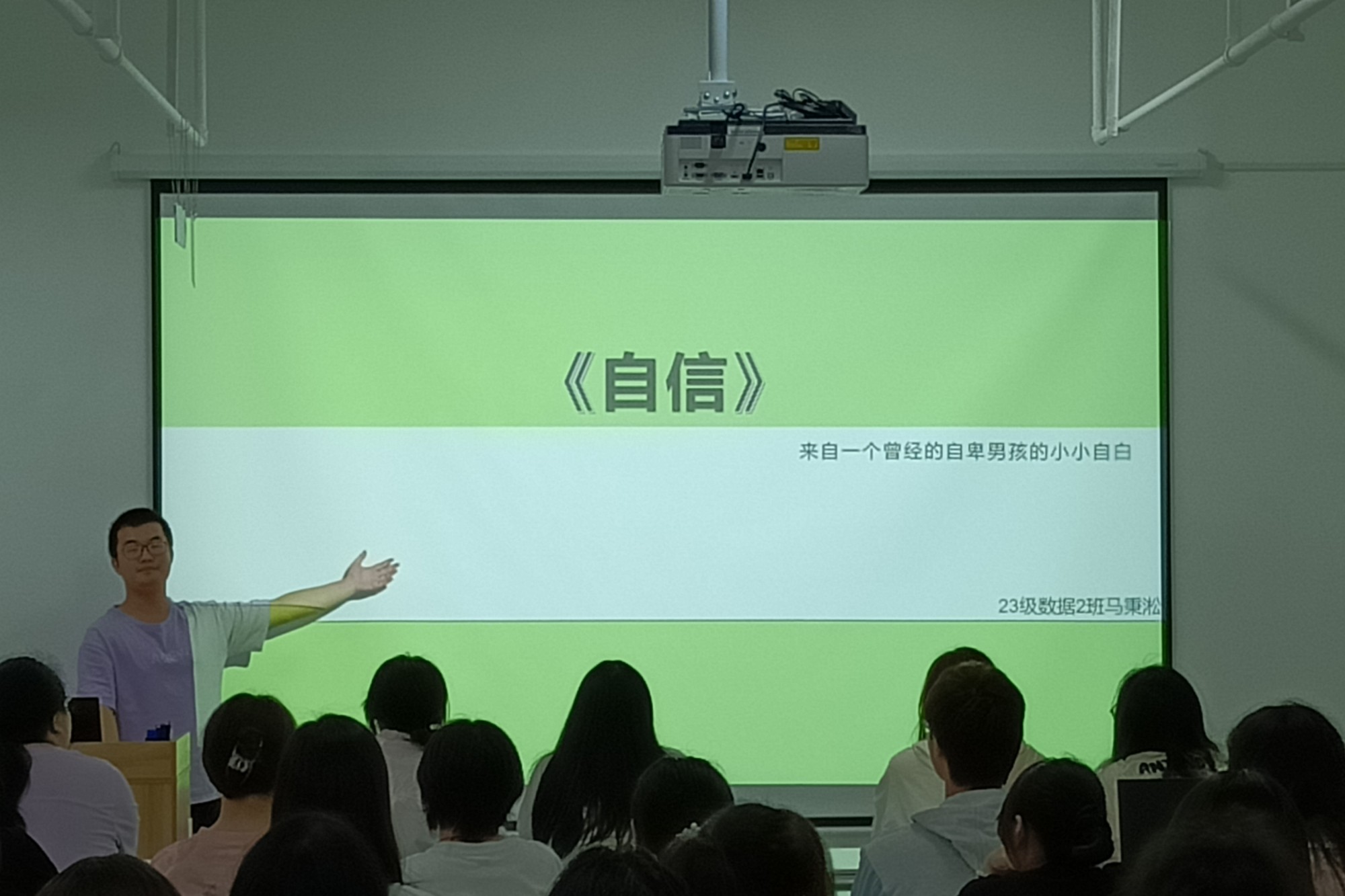 《自信》

来自一个曾经的自卑男孩的小小自白

23级数据2班马秉淞